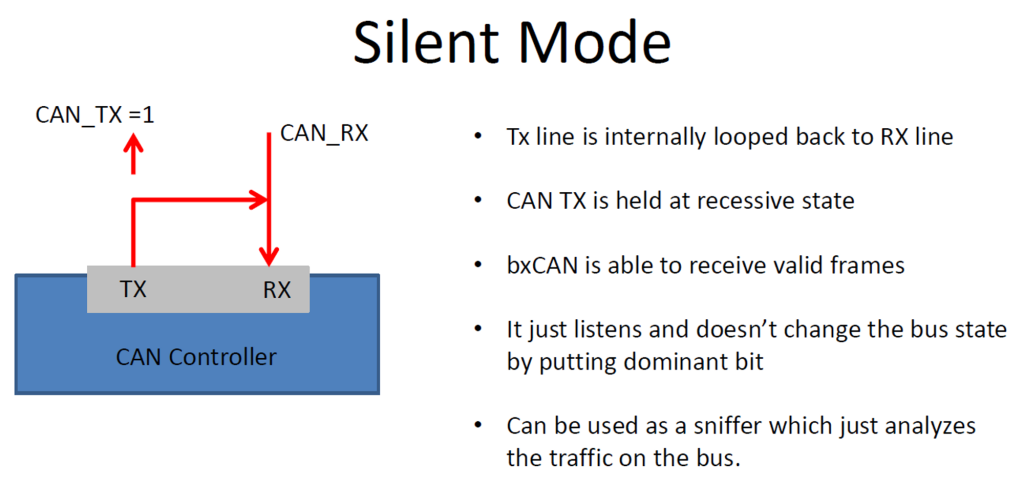 Silent Mode

CAN_TX =1

CAN_RX

TX

RX

CAN Controller

• Tx line is internally looped back to RX line

• CAN TX is held at recessive state

• bxCAN is able to receive valid frames

• It just listens and doesn't change the bus state by putting dominant bit

• Can be used as a sniffer which just analyzes the traffic on the bus.